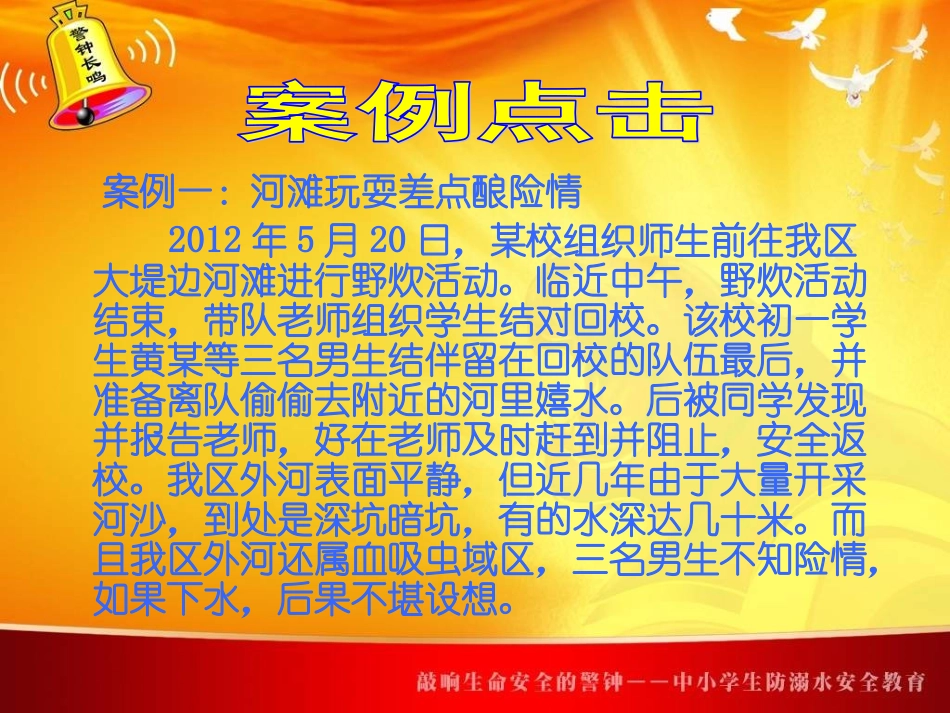 警钟长鸣

案例点击

案例一：河滩玩耍差点酿险情

2012 年 5 月 20 日，某校组织师生前往我区大堤边河滩进行野炊活动。临近中午，野炊活动结束，带队老师组织学生结对回校。该校初一学生黄某等三名男生结伴留在回校的队伍最后，并准备离队偷偷去附近的河里嬉水。后被同学发现并报告老师，好在老师及时赶到并阻止，安全返校。我区外河表面平静，但近几年由于大量开采河沙，到处是深坑暗坑，有的水深达几十米。而且我区外河还属血吸虫域区，三名男生不知险情，如果下水，后果不堪设想。

敲响生命安全的警钟——中小学生防溺水安全教育